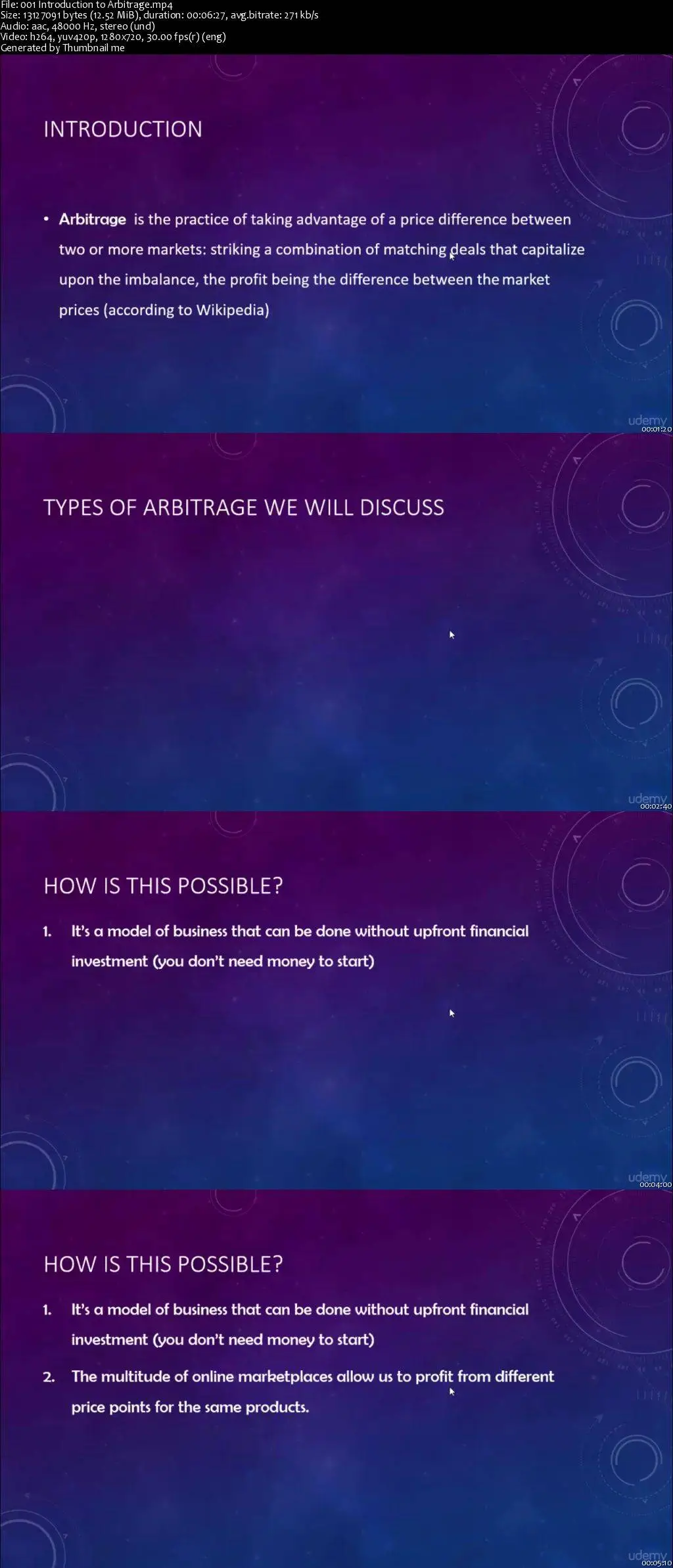 File: 001 Introduction to Arbitrage.mp4
Size: 13127091 bytes (12.52 MiB), duration: 00:06:27, avg.bitrate: 271 kb/s
Audio: aac, 48000 Hz, stereo (und)
Video: h264, yuv420p, 1280x720, 30.00 fps(r) (eng)
Generated by Thumbnail me

INTRODUCTION

• Arbitrage is the practice of taking advantage of a price difference between two or more markets: striking a combination of matching deals that capitalize upon the imbalance, the profit being the difference between the market prices (according to Wikipedia)

udemy
00:01:20

TYPES OF ARBITRAGE WE WILL DISCUSS

udemy
00:02:40

HOW IS THIS POSSIBLE?

1. It's a model of business that can be done without upfront financial investment (you don't need money to start)

udemy
00:04:00

HOW IS THIS POSSIBLE?

1. It's a model of business that can be done without upfront financial investment (you don't need money to start)

2. The multitude of online marketplaces allow us to profit from different price points for the same products.

udemy
00:05:10